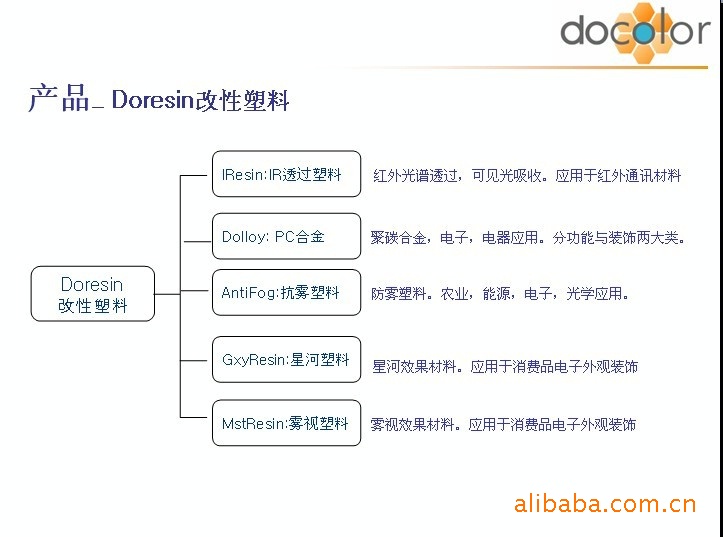 docolor

产品_ Doresin改性塑料

Doresin
改性塑料

IResin:IR透过塑料

红外光谱透过，可见光吸收。应用于红外通讯材料

Dolloy: PC合金

聚碳合金，电子，电器应用。分功能与装饰两大类。

AntiFog:抗雾塑料

防雾塑料。农业，能源，电子，光学应用。

GxyResin:星河塑料

星河效果材料。应用于消费品电子外观装饰

MstResin:雾视塑料

雾视效果材料。应用于消费品电子外观装饰

alibaba.com.cn